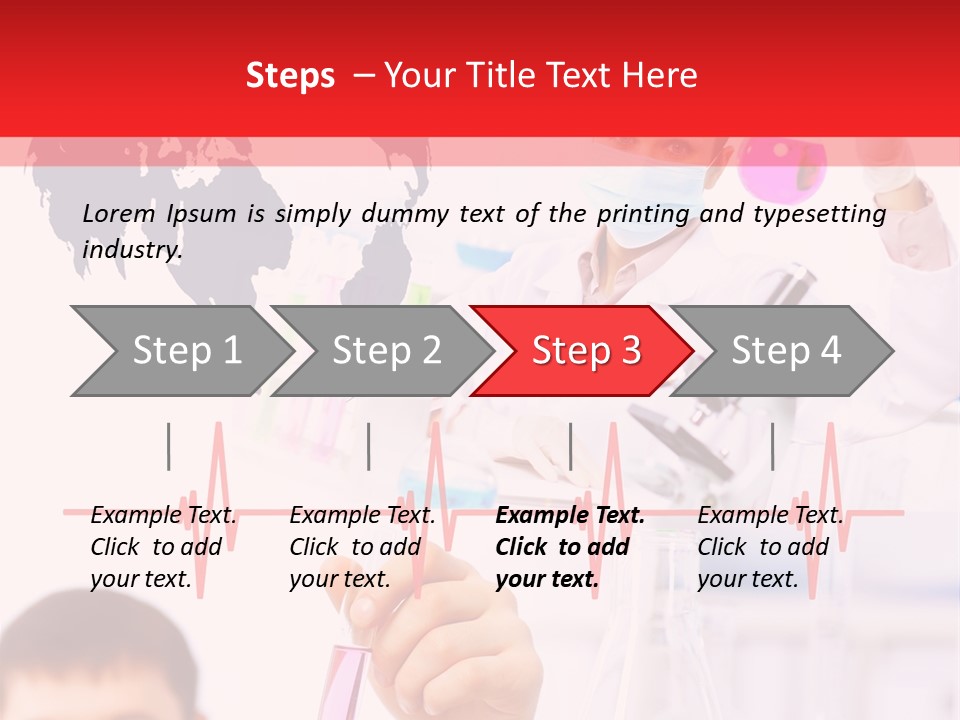 Steps – Your Title Text Here

Lorem Ipsum is simply dummy text of the printing and typesetting industry.

Step 1

Step 2

Step 3

Step 4

Example Text. Click to add your text.

Example Text. Click to add your text.

Example Text. Click to add your text.

Example Text. Click to add your text.